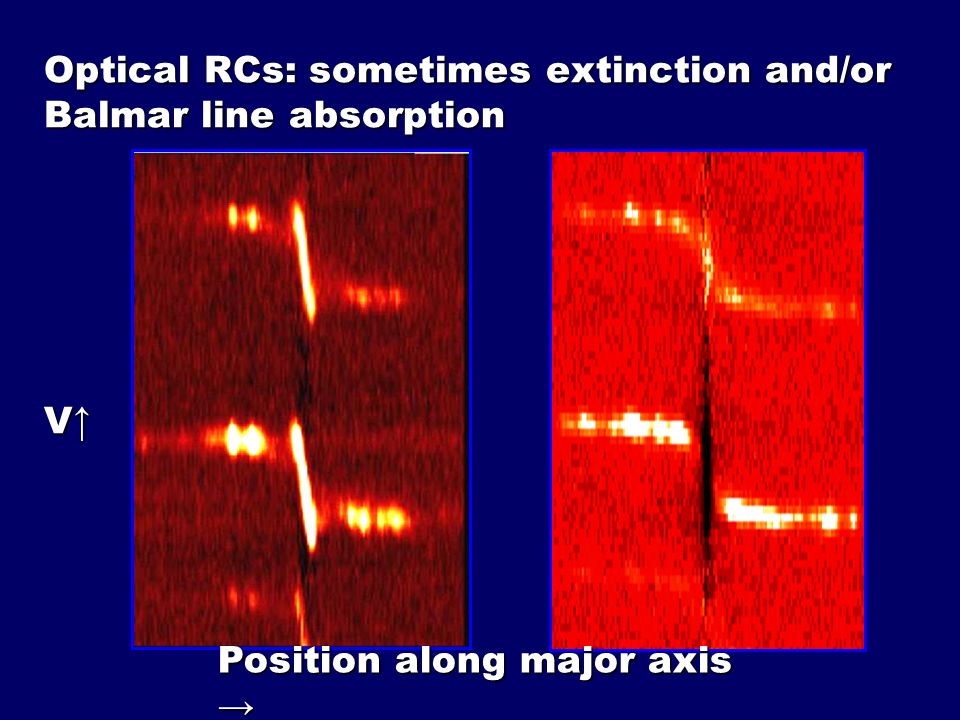 Optical RCs: sometimes extinction and/or Balmar line absorption

V↑

Position along major axis →